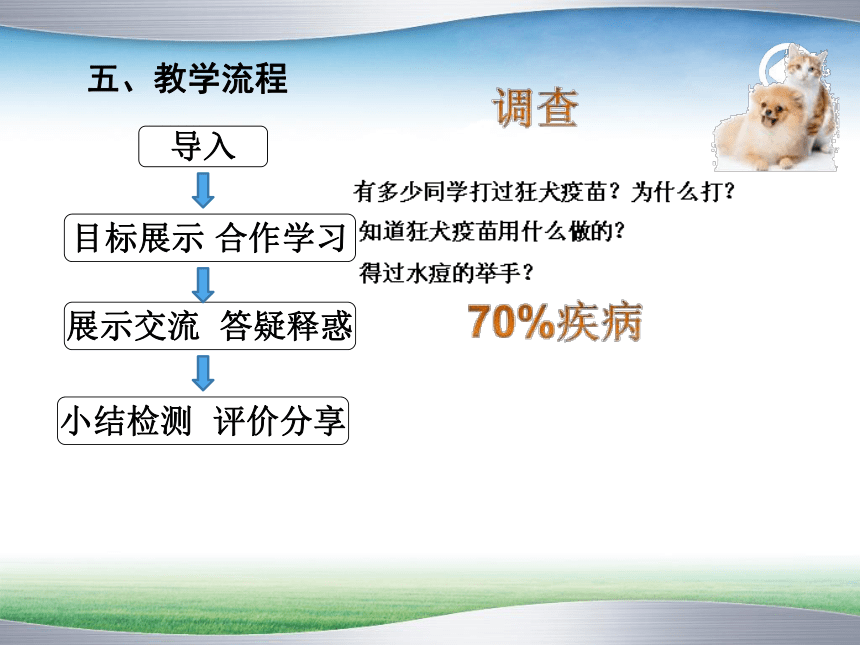 五、教学流程

导入

目标展示 合作学习

展示交流 答疑释惑

小结检测 评价分享

调查

有多少同学打过狂犬疫苗？为什么打？

知道狂犬疫苗用什么做的？

得过水痘的举手？

70%疾病